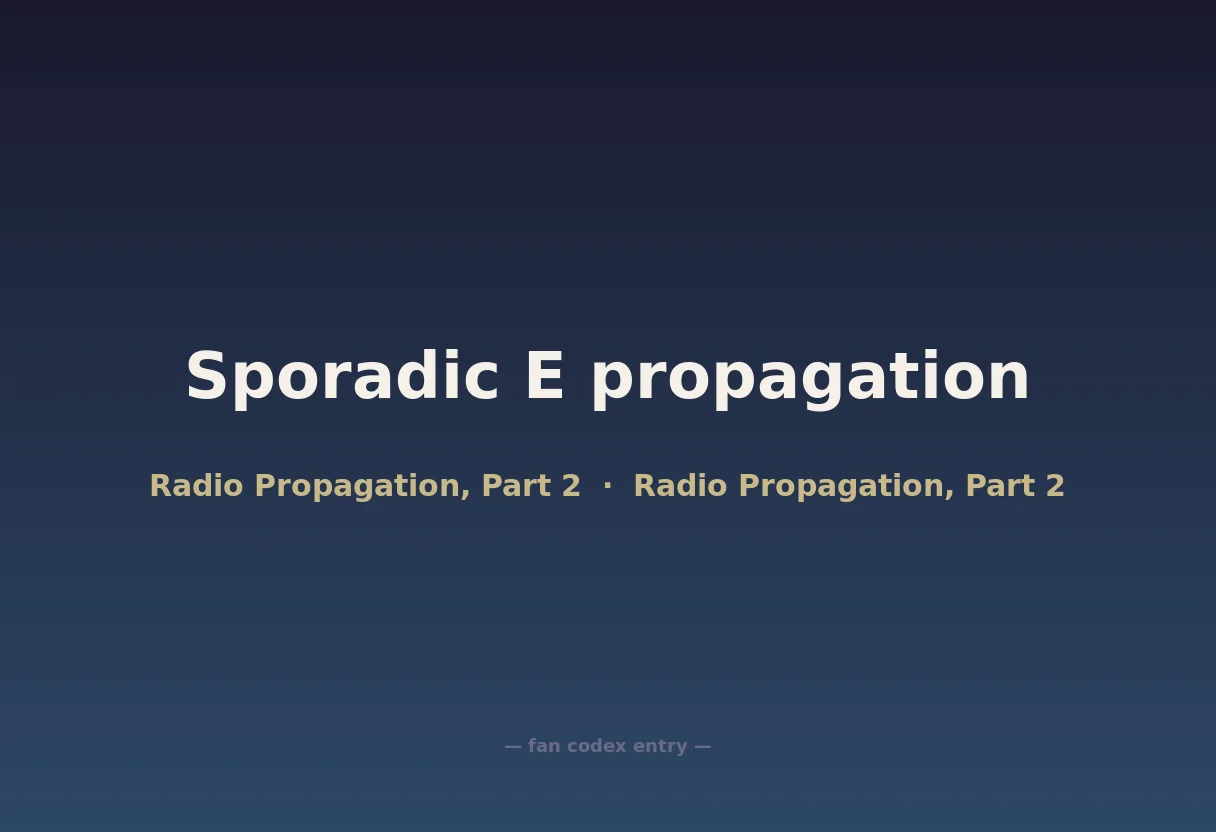 Sporadic E propagation

Radio Propagation, Part 2 · Radio Propagation, Part 2

— fan codex entry —